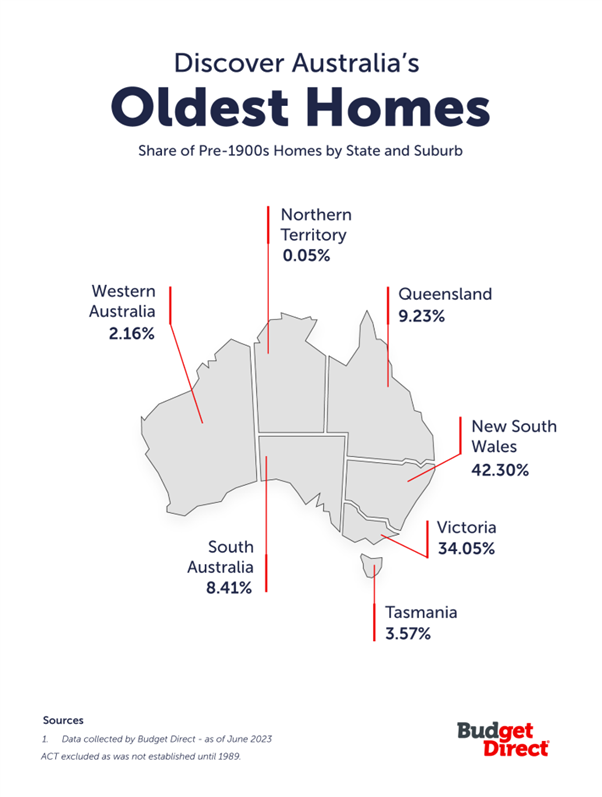 Discover Australia's
Oldest Homes
Share of Pre-1900s Homes by State and Suburb

Northern Territory
0.05%

Western Australia
2.16%

Queensland
9.23%

New South Wales
42.30%

Victoria
34.05%

South Australia
8.41%

Tasmania
3.57%

Sources
1. Data collected by Budget Direct - as of June 2023
ACT excluded as was not established until 1989.

Budget Direct